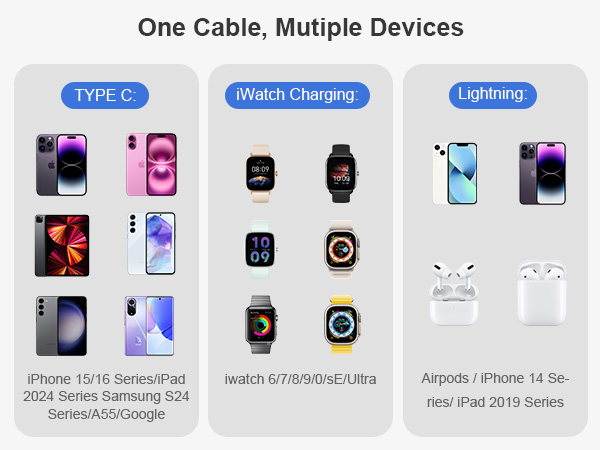 One Cable, Mutiple Devices

TYPE C:

iPhone 15/16 Series/iPad 2024 Series Samsung S24 Series/A55/Google

iWatch Charging:

08:09

10:09

10 09

iwatch 6/7/8/9/0/sE/Ultra

Lightning:

Airpods / iPhone 14 Series/ iPad 2019 Series